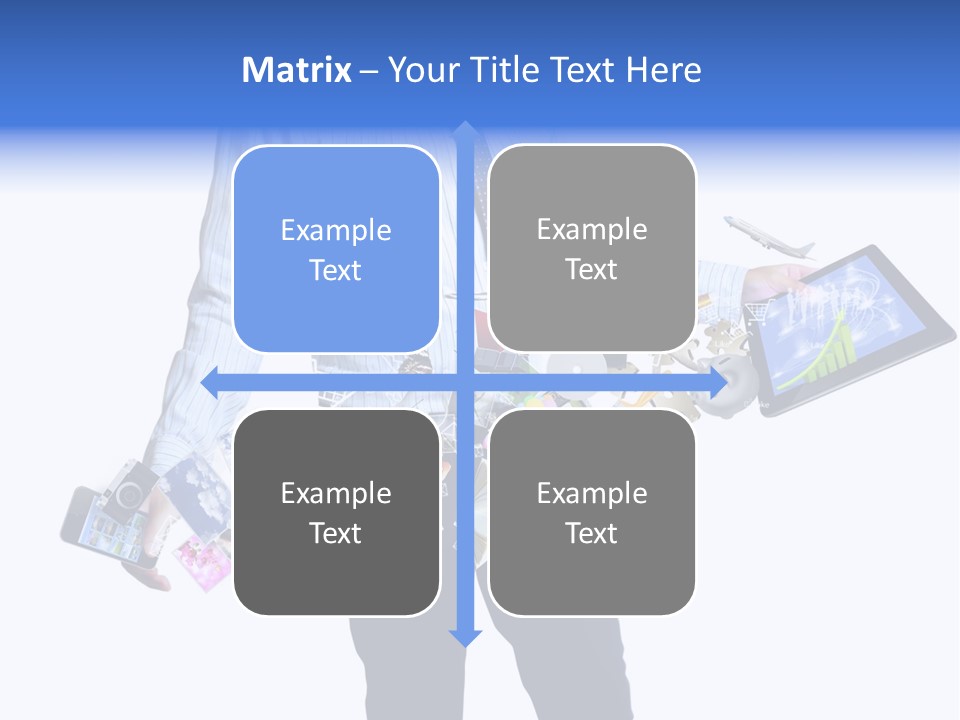 Matrix – Your Title Text Here

Example Text

Example Text

Example Text

Example Text